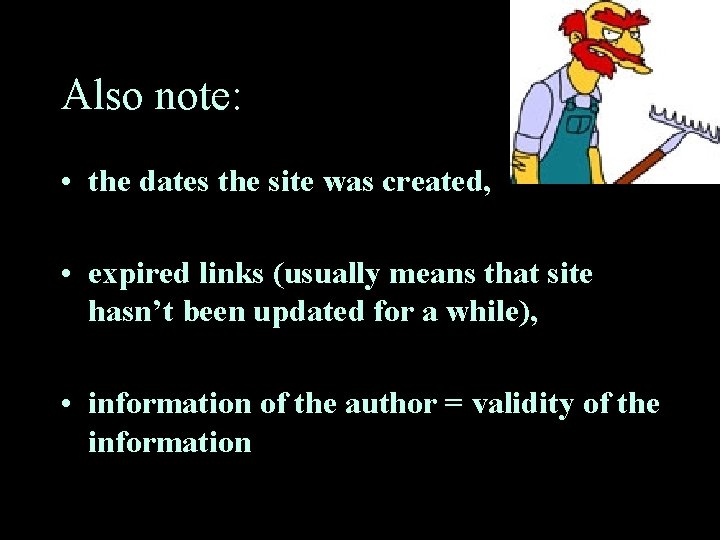 Also note:

• the dates the site was created,

• expired links (usually means that site hasn’t been updated for a while),

• information of the author = validity of the information